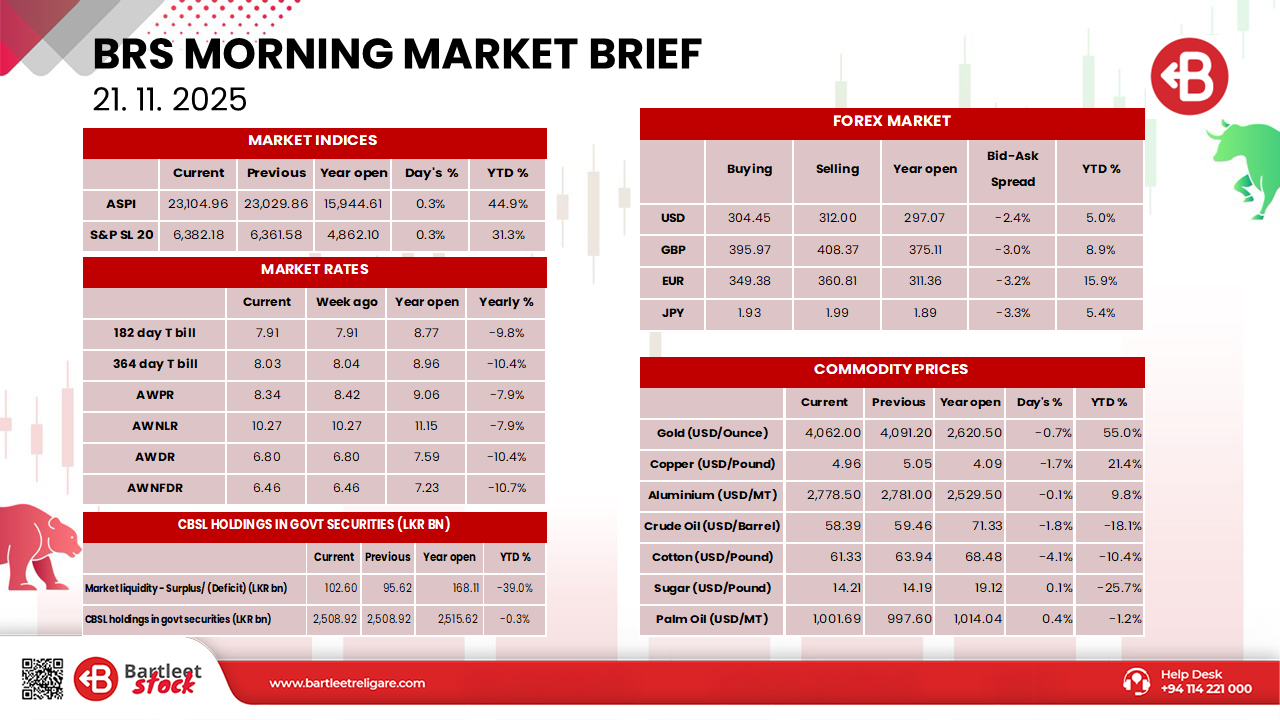 BRS MORNING MARKET BRIEF

21. 11. 2025

MARKET INDICES

| | Current | Previous | Year open | Day's % | YTD % |
|---|---|---|---|---|---|
| ASPI | 23,104.96 | 23,029.86 | 15,944.61 | 0.3% | 44.9% |
| S&P SL 20 | 6,382.18 | 6,361.58 | 4,862.10 | 0.3% | 31.3% |

MARKET RATES

| | Current | Week ago | Year open | Yearly % |
|---|---|---|---|---|
| 182 day T bill | 7.91 | 7.91 | 8.77 | -9.8% |
| 364 day T bill | 8.03 | 8.04 | 8.96 | -10.4% |
| AWPR | 8.34 | 8.42 | 9.06 | -7.9% |
| AWNLR | 10.27 | 10.27 | 11.15 | -7.9% |
| AWDR | 6.80 | 6.80 | 7.59 | -10.4% |
| AWNFDR | 6.46 | 6.46 | 7.23 | -10.7% |

CBSL HOLDINGS IN GOVT SECURITIES (LKR BN)

| | Current | Previous | Year open | YTD % |
|---|---|---|---|---|
| Market liquidity - Surplus/ (Deficit) (LKR bn) | 102.60 | 95.62 | 168.11 | -39.0% |
| CBSL holdings in govt securities (LKR bn) | 2,508.92 | 2,508.92 | 2,515.62 | -0.3% |

FOREX MARKET

| | Buying | Selling | Year open | Bid-Ask Spread | YTD % |
|---|---|---|---|---|---|
| USD | 304.45 | 312.00 | 297.07 | -2.4% | 5.0% |
| GBP | 395.97 | 408.37 | 375.11 | -3.0% | 8.9% |
| EUR | 349.38 | 360.81 | 311.36 | -3.2% | 15.9% |
| JPY | 1.93 | 1.99 | 1.89 | -3.3% | 5.4% |

COMMODITY PRICES

| | Current | Previous | Year open | Day's % | YTD % |
|---|---|---|---|---|---|
| Gold (USD/Ounce) | 4,062.00 | 4,091.20 | 2,620.50 | -0.7% | 55.0% |
| Copper (USD/Pound) | 4.96 | 5.05 | 4.09 | -1.7% | 21.4% |
| Aluminium (USD/MT) | 2,778.50 | 2,781.00 | 2,529.50 | -0.1% | 9.8% |
| Crude Oil (USD/Barrel) | 58.39 | 59.46 | 71.33 | -1.8% | -18.1% |
| Cotton (USD/Pound) | 61.33 | 63.94 | 68.48 | -4.1% | -10.4% |
| Sugar (USD/Pound) | 14.21 | 14.19 | 19.12 | 0.1% | -25.7% |
| Palm Oil (USD/MT) | 1,001.69 | 997.60 | 1,014.04 | 0.4% | -1.2% |

Bartleet Stock

www.bartleetreligare.com

Help Desk
+94 114 221 000